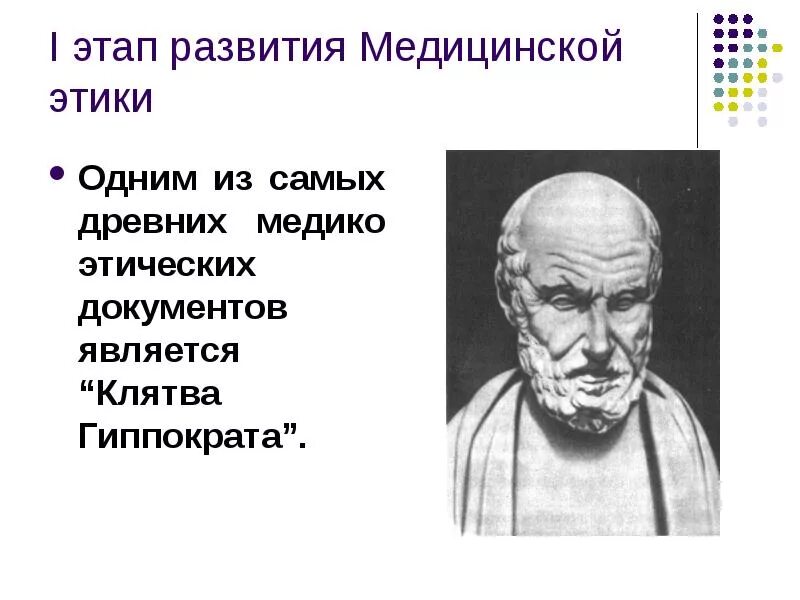 I этап развития Медицинской этики

• Одним из самых древних медико этических документов является “Клятва Гиппократа”.